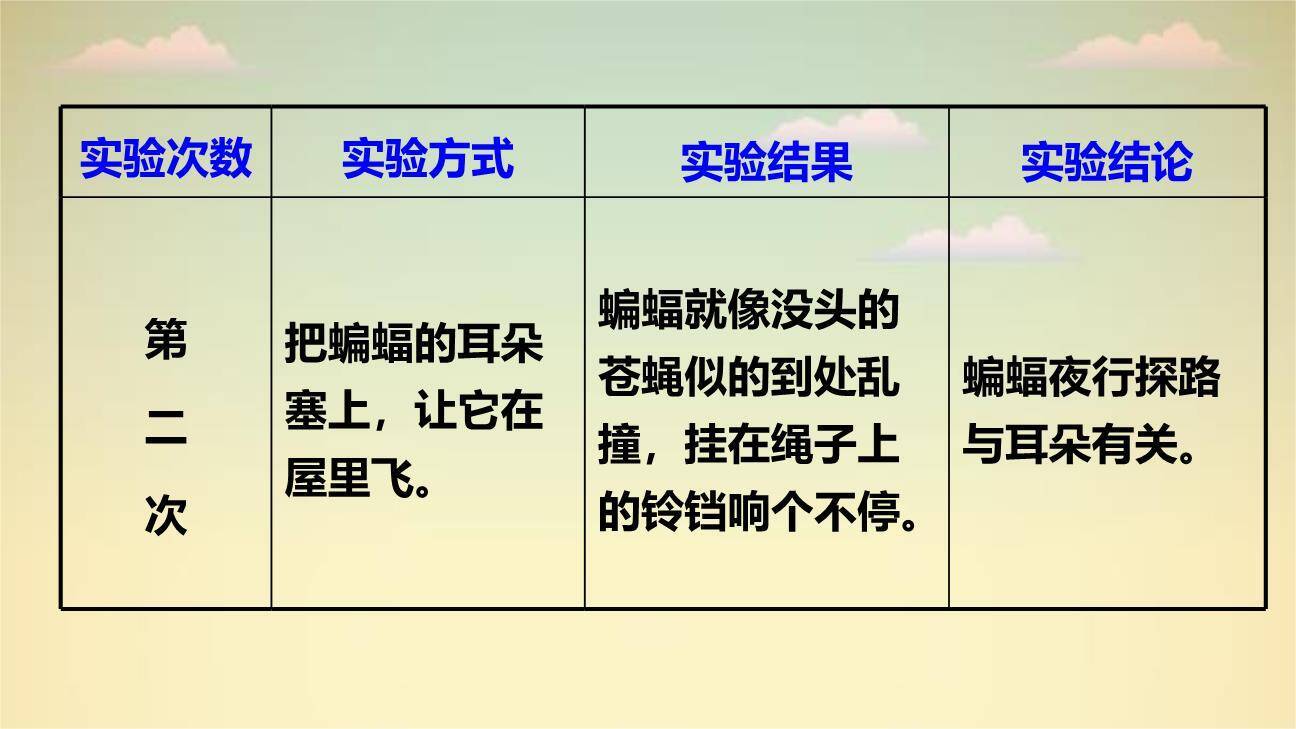 | 实验次数 | 实验方式 | 实验结果 | 实验结论 |
|---|---|---|---|
| 第二次 | 把蝙蝠的耳朵塞上，让它在屋里飞。 | 蝙蝠就像没头的苍蝇似的到处乱撞，挂在绳子上的铃铛响个不停。 | 蝙蝠夜行探路与耳朵有关。 |